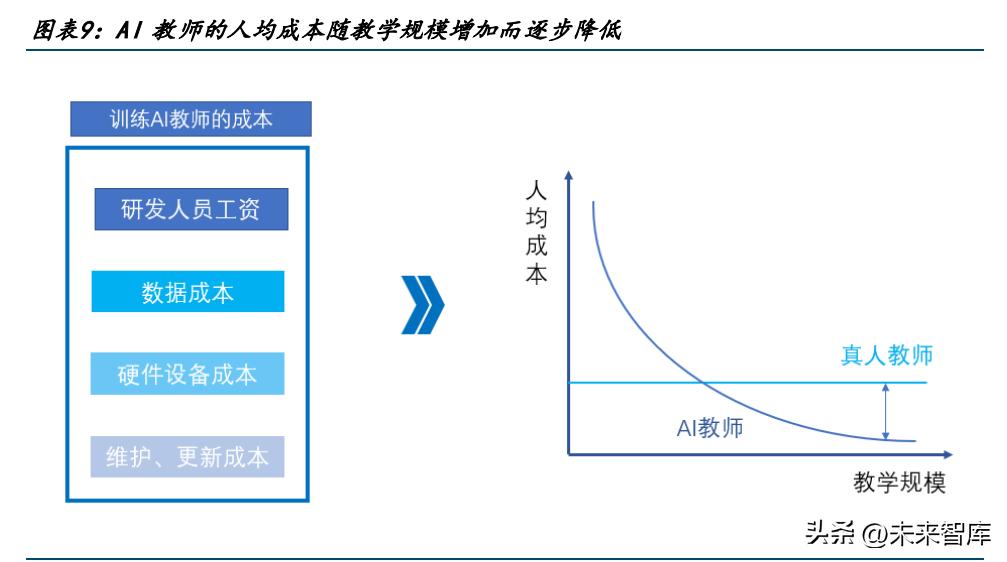 图表9：AI 教师的人均成本随教学规模增加而逐步降低

训练AI教师的成本

研发人员工资

数据成本

硬件设备成本

维护、更新成本

人均成本

真人教师

AI教师

教学规模

头条 @未来智库